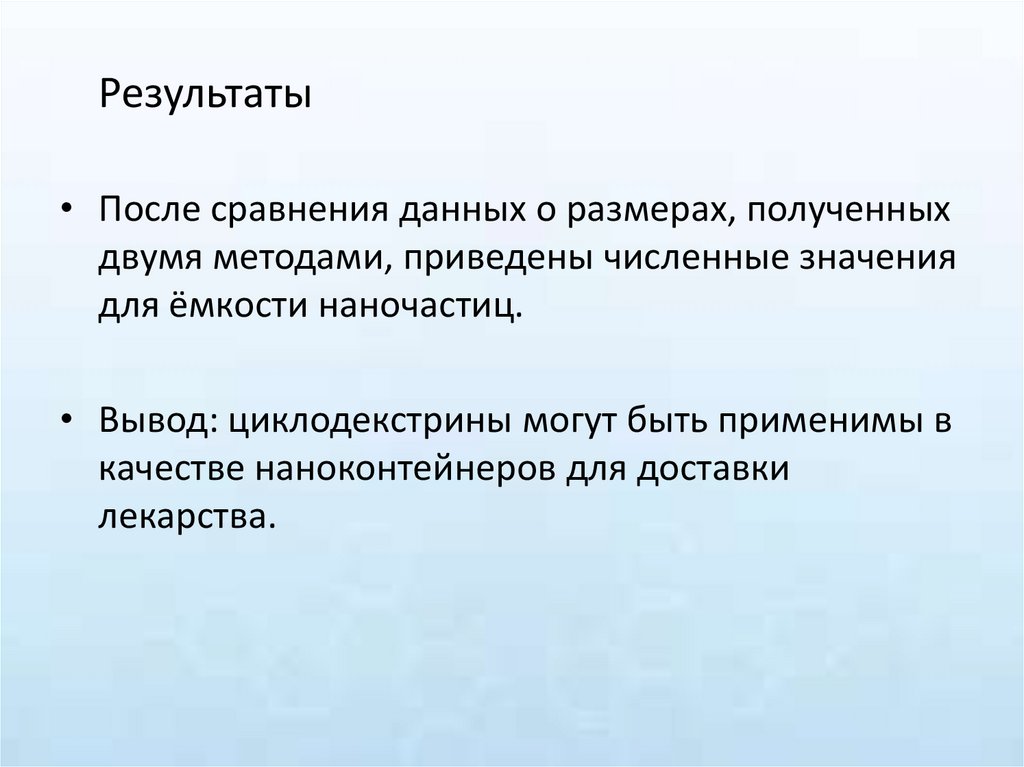 Результаты

• После сравнения данных о размерах, полученных двумя методами, приведены численные значения для ёмкости наночастиц.

• Вывод: циклодекстрины могут быть применимы в качестве наноконтейнеров для доставки лекарства.